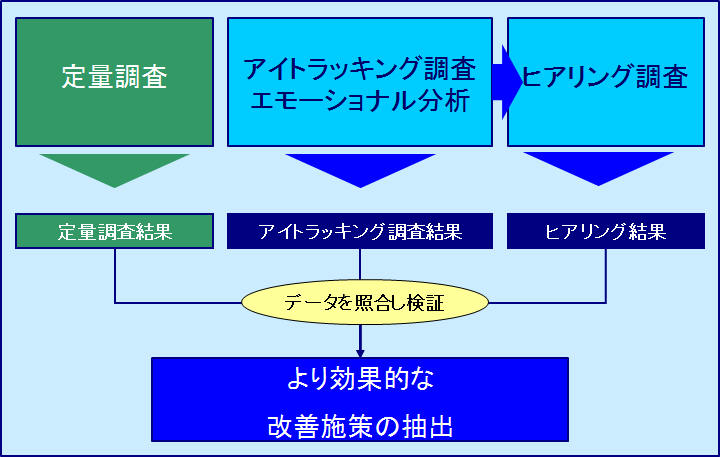 定量調査

アイトラッキング調査
エモーショナル分析

ヒアリング調査

定量調査結果

アイトラッキング調査結果

ヒアリング結果

データを照合し検証

より効果的な
改善施策の抽出